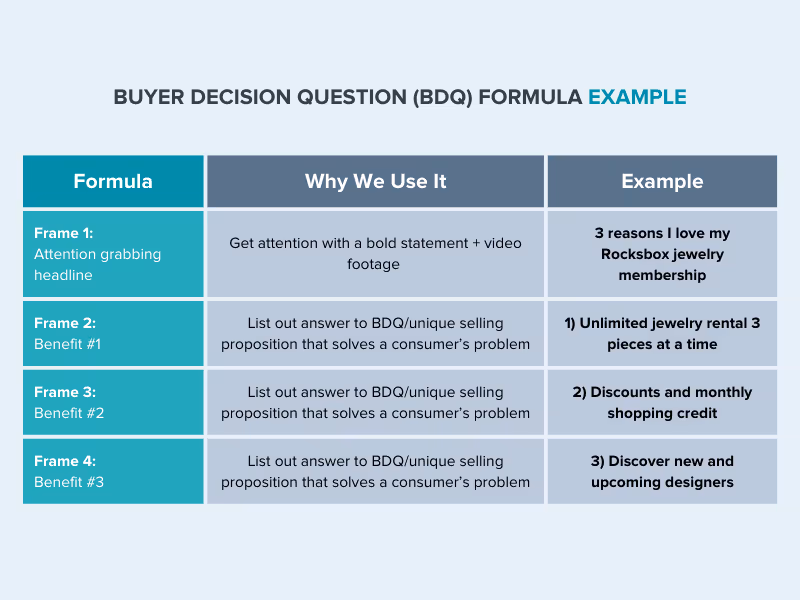 BUYER DECISION QUESTION (BDQ) FORMULA EXAMPLE

| Formula | Why We Use It | Example |
|---|---|---|
| Frame 1: Attention grabbing headline | Get attention with a bold statement + video footage | 3 reasons I love my Rocksbox jewelry membership |
| Frame 2: Benefit #1 | List out answer to BDQ/unique selling proposition that solves a consumer's problem | 1) Unlimited jewelry rental 3 pieces at a time |
| Frame 3: Benefit #2 | List out answer to BDQ/unique selling proposition that solves a consumer's problem | 2) Discounts and monthly shopping credit |
| Frame 4: Benefit #3 | List out answer to BDQ/unique selling proposition that solves a consumer's problem | 3) Discover new and upcoming designers |